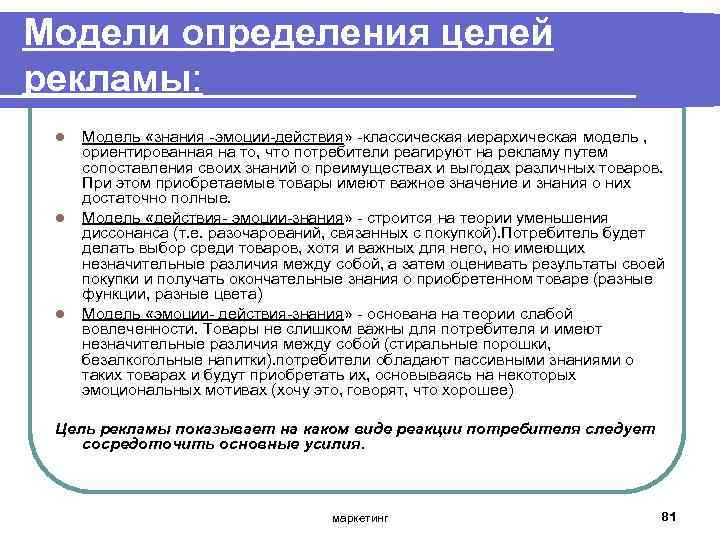 Модели определения целей рекламы:

Модель «знания -эмоции-действия» -классическая иерархическая модель , ориентированная на то, что потребители реагируют на рекламу путем сопоставления своих знаний о преимуществах и выгодах различных товаров. При этом приобретаемые товары имеют важное значение и знания о них достаточно полные.

Модель «действия- эмоции-знания» - строится на теории уменьшения диссонанса (т.е. разочарований, связанных с покупкой).Потребитель будет делать выбор среди товаров, хотя и важных для него, но имеющих незначительные различия между собой, а затем оценивать результаты своей покупки и получать окончательные знания о приобретенном товаре (разные функции, разные цвета)

Модель «эмоции- действия-знания» - основана на теории слабой вовлеченности. Товары не слишком важны для потребителя и имеют незначительные различия между собой (стиральные порошки, безалкогольные напитки).потребители обладают пассивными знаниями о таких товарах и будут приобретать их, основываясь на некоторых эмоциональных мотивах (хочу это, говорят, что хорошее)

Цель рекламы показывает на каком виде реакции потребителя следует сосредоточить основные усилия.

маркетинг

81